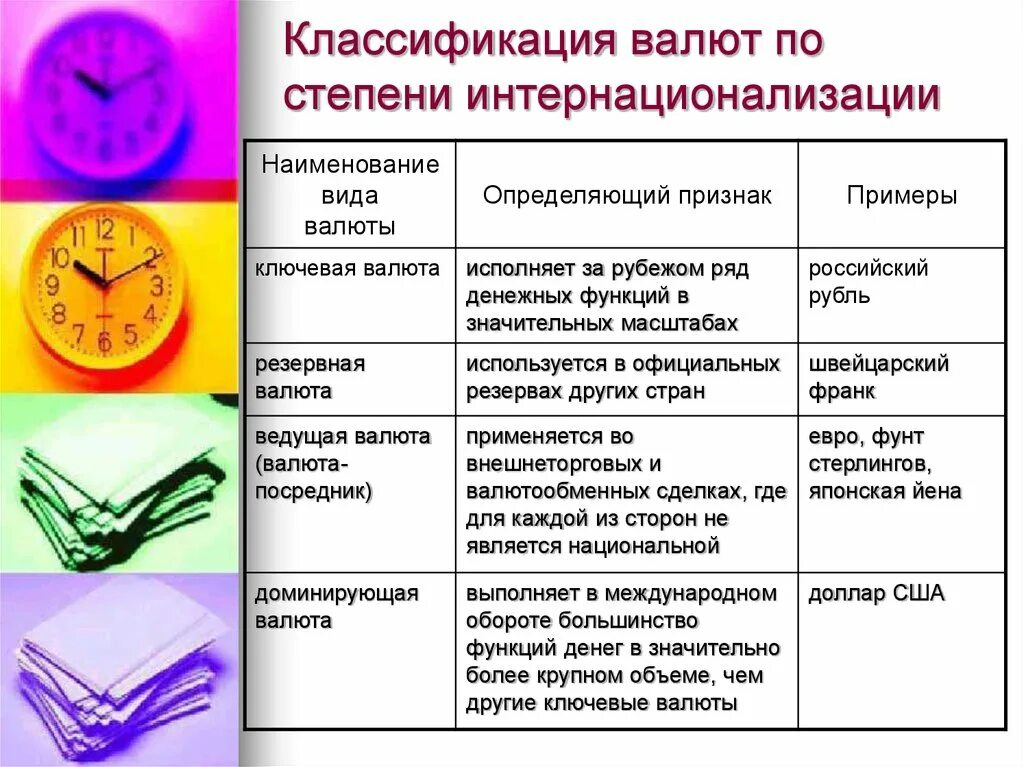 Классификация валют по степени интернационализации

| Наименование вида валюты | Определяющий признак | Примеры |
|---|---|---|
| ключевая валюта | исполняет за рубежом ряд денежных функций в значительных масштабах | российский рубль |
| резервная валюта | используется в официальных резервах других стран | швейцарский франк |
| ведущая валюта (валюта-посредник) | применяется во внешнеторговых и валютообменных сделках, где для каждой из сторон не является национальной | евро, фунт стерлингов, японская йена |
| доминирующая валюта | выполняет в международном обороте большинство функций денег в значительно более крупном объеме, чем другие ключевые валюты | доллар США |